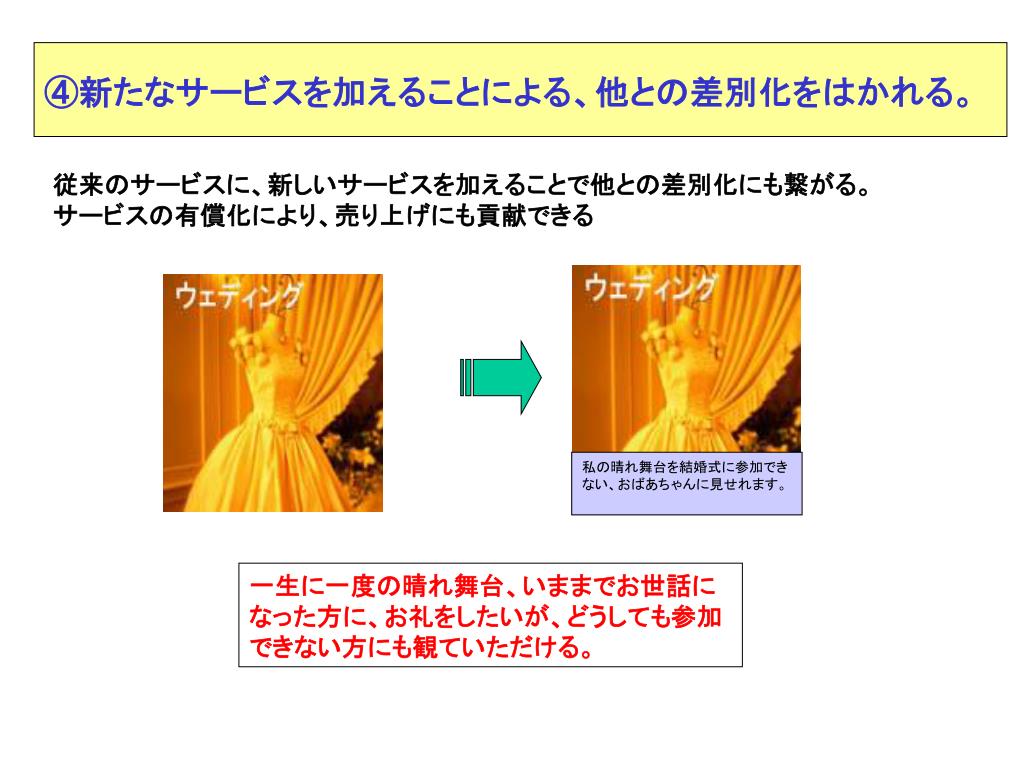 ④新たなサービスを加えることによる、他との差別化をはかれる。

従来のサービスに、新しいサービスを加えることで他との差別化にも繋がる。
サービスの有償化により、売り上げにも貢献できる

ウェディング

ウェディング

私の晴れ舞台を結婚式に参加できない、おばあちゃんに見せれます。

一生に一度の晴れ舞台、いままでお世話になった方に、お礼をしたいが、どうしても参加できない方にも観ていただける。